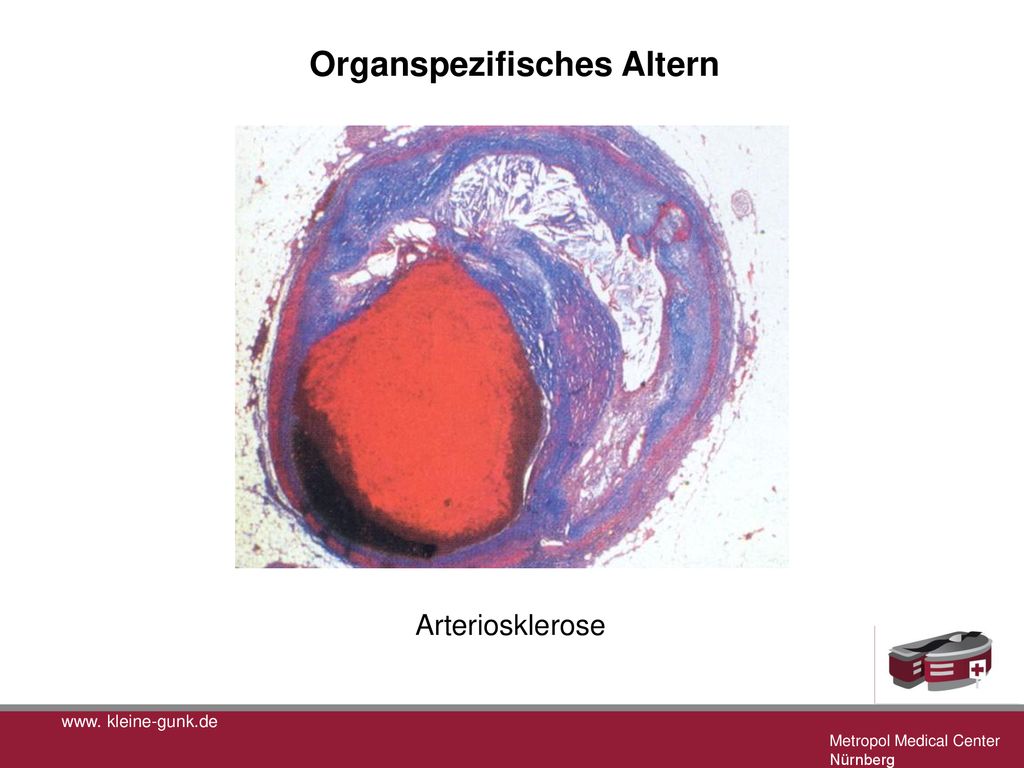 Organspezifisches Altern

Arteriosklerose

www. kleine-gunk.de

Metropol Medical Center
Nürnberg